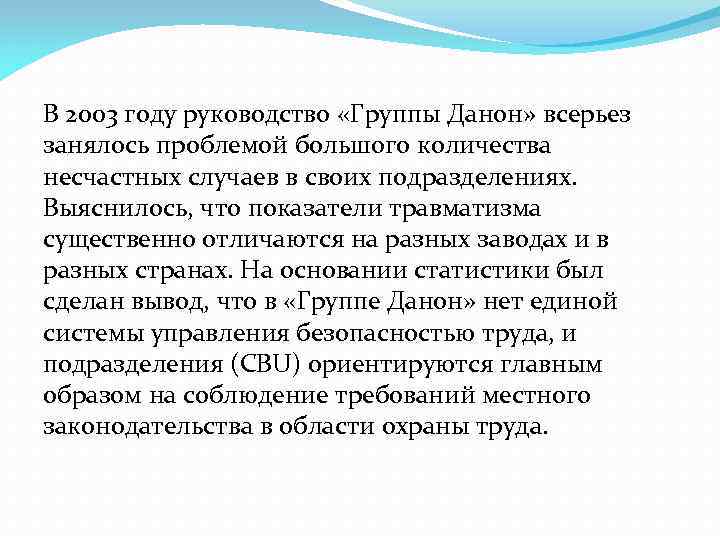 В 2003 году руководство «Группы Данон» всерьез занялось проблемой большого количества несчастных случаев в своих подразделениях. Выяснилось, что показатели травматизма существенно отличаются на разных заводах и в разных странах. На основании статистики был сделан вывод, что в «Группе Данон» нет единой системы управления безопасностью труда, и подразделения (CBU) ориентируются главным образом на соблюдение требований местного законодательства в области охраны труда.